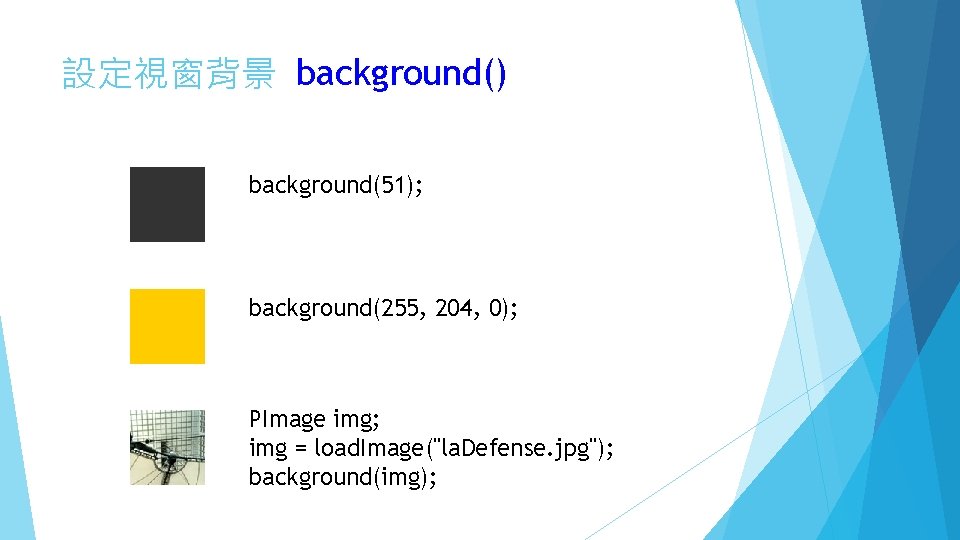 設定視窗背景 background()

background(51);

background(255, 204, 0);

PImage img;
img = loadImage("laDefense.jpg");
background(img);